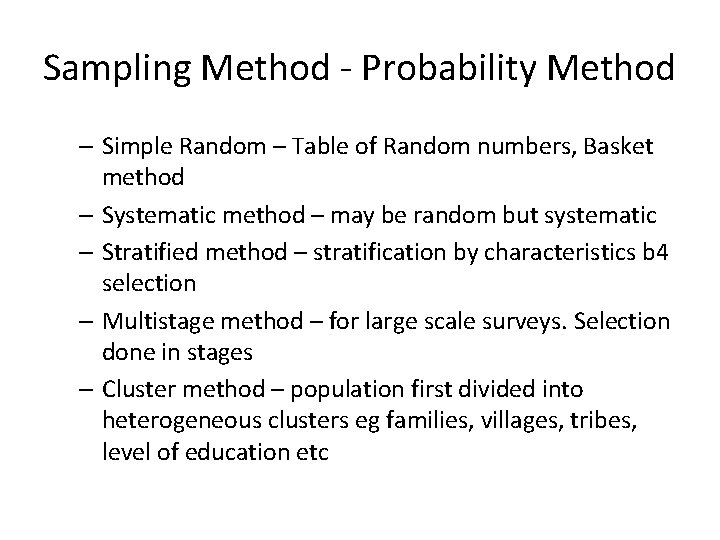 Sampling Method - Probability Method

– Simple Random – Table of Random numbers, Basket method
– Systematic method – may be random but systematic
– Stratified method – stratification by characteristics b4 selection
– Multistage method – for large scale surveys. Selection done in stages
– Cluster method – population first divided into heterogeneous clusters eg families, villages, tribes, level of education etc